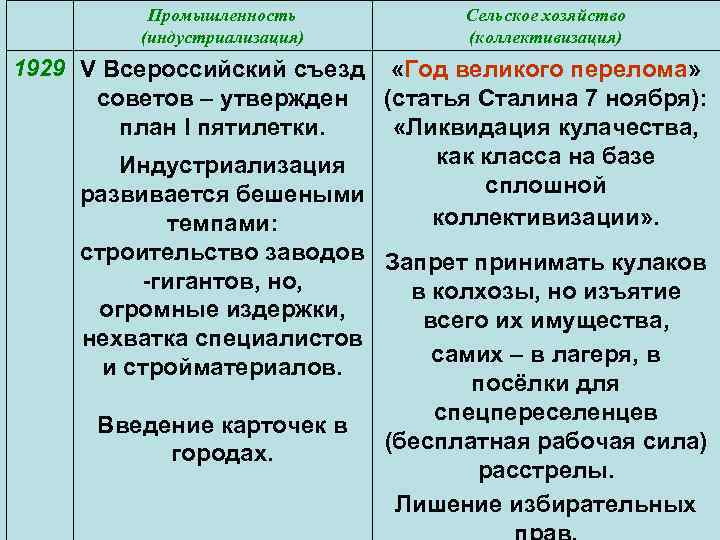 |  | Промышленность (индустриализация) | Сельское хозяйство (коллективизация) |
|---|---|---|
| 1929 | V Всероссийский съезд советов – утвержден план I пятилетки. Индустриализация развивается бешеными темпами: строительство заводов -гигантов, но, огромные издержки, нехватка специалистов и стройматериалов. Введение карточек в городах. | «Год великого перелома» (статья Сталина 7 ноября): «Ликвидация кулачества, как класса на базе сплошной коллективизации». Запрет принимать кулаков в колхозы, но изъятие всего их имущества, самих – в лагеря, в посёлки для спецпереселенцев (бесплатная рабочая сила) расстрелы. Лишение избирательных прав. |